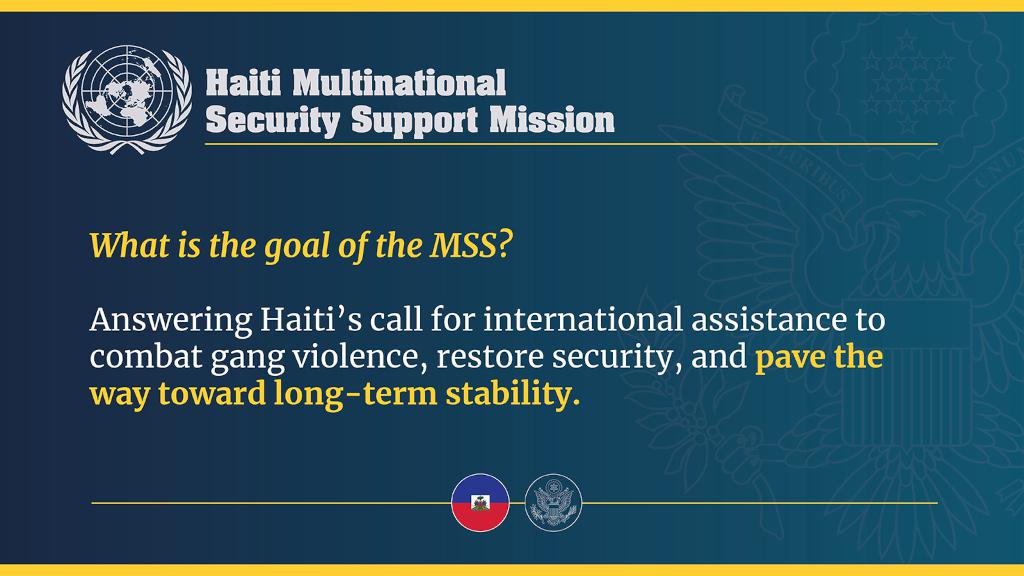 Haiti Multinational
Security Support Mission

What is the goal of the MSS?

Answering Haiti's call for international assistance to combat gang violence, restore security, and pave the way toward long-term stability.